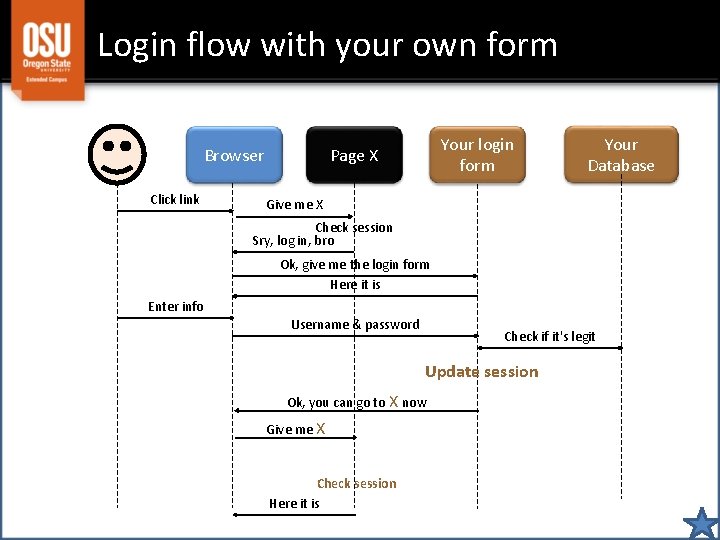 OSU
Oregon State
UNIVERSITY
Extended Campus

Login flow with your own form

Browser

Page X

Your login form

Your Database

Click link

Give me X

Check session

Sry, log in, bro

Ok, give me the login form

Here it is

Enter info

Username & password

Check if it's legit

Update session

Ok, you can go to X now

Give me X

Check session

Here it is